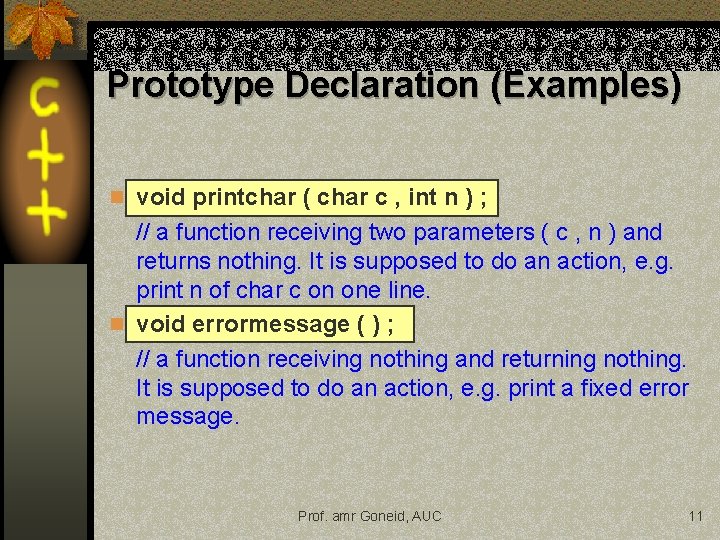 C++

Prototype Declaration (Examples)

void printchar ( char c , int n ) ;
// a function receiving two parameters ( c , n ) and returns nothing. It is supposed to do an action, e.g. print n of char c on one line.

void errormessage ( ) ;
// a function receiving nothing and returning nothing. It is supposed to do an action, e.g. print a fixed error message.

Prof. amr Goneid, AUC

11